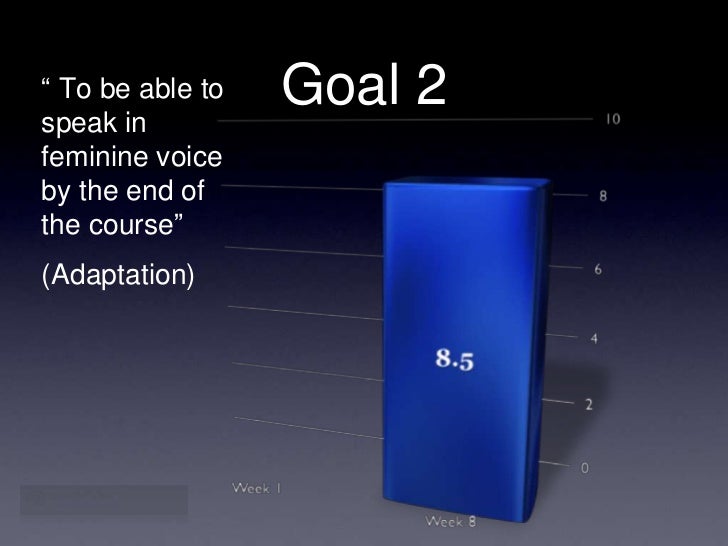 Goal 2

“ To be able to speak in feminine voice by the end of the course”

(Adaptation)

10
8
6
4
2
0

8.5

Week 1
Week 8